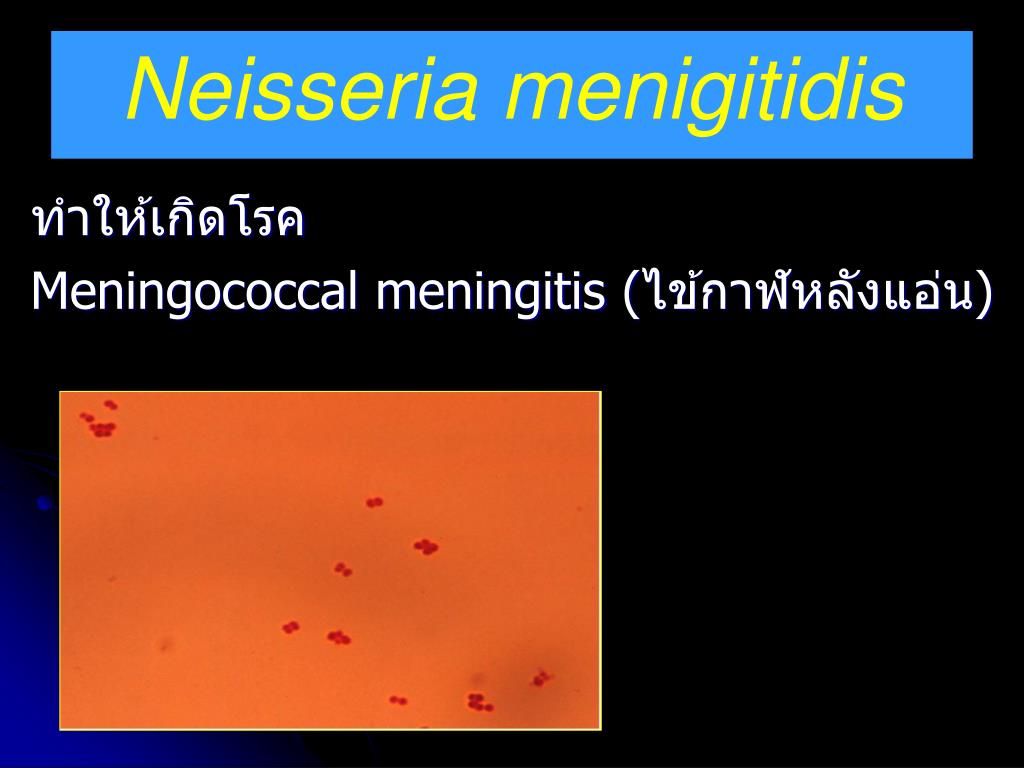 Neisseria menigitidis

ทำให้เกิดโรค

Meningococcal meningitis (ไข้กาฬหลังแอ่น)